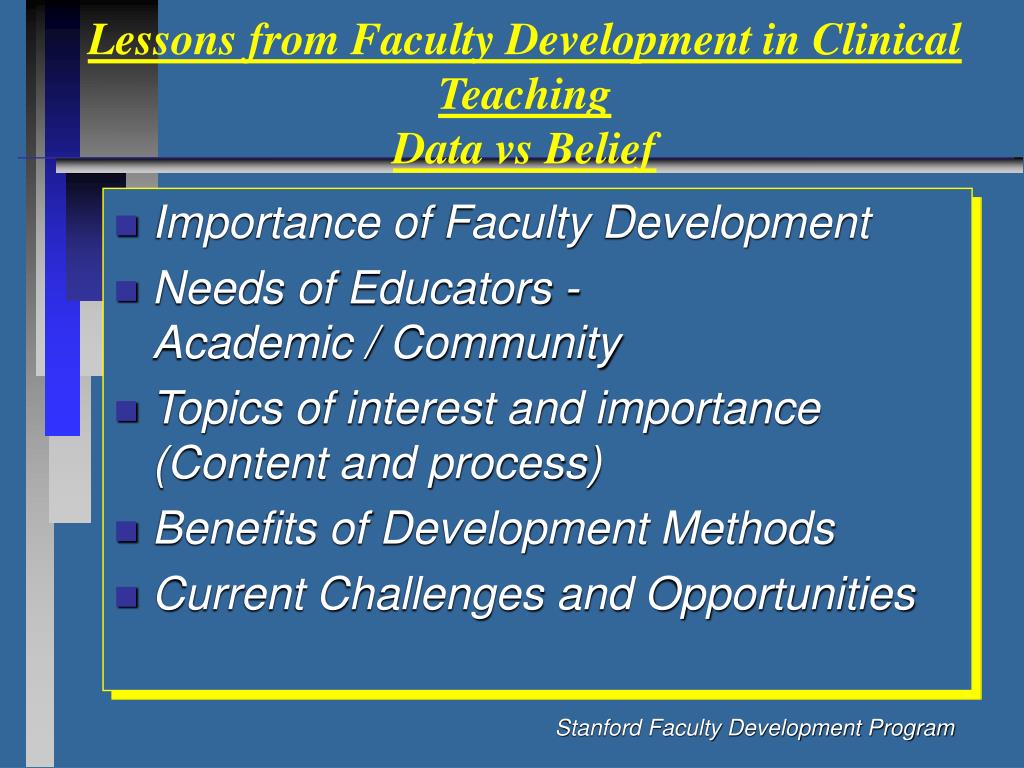 Lessons from Faculty Development in Clinical Teaching
Data vs Belief

- Importance of Faculty Development
- Needs of Educators - Academic / Community
- Topics of interest and importance (Content and process)
- Benefits of Development Methods
- Current Challenges and Opportunities

Stanford Faculty Development Program